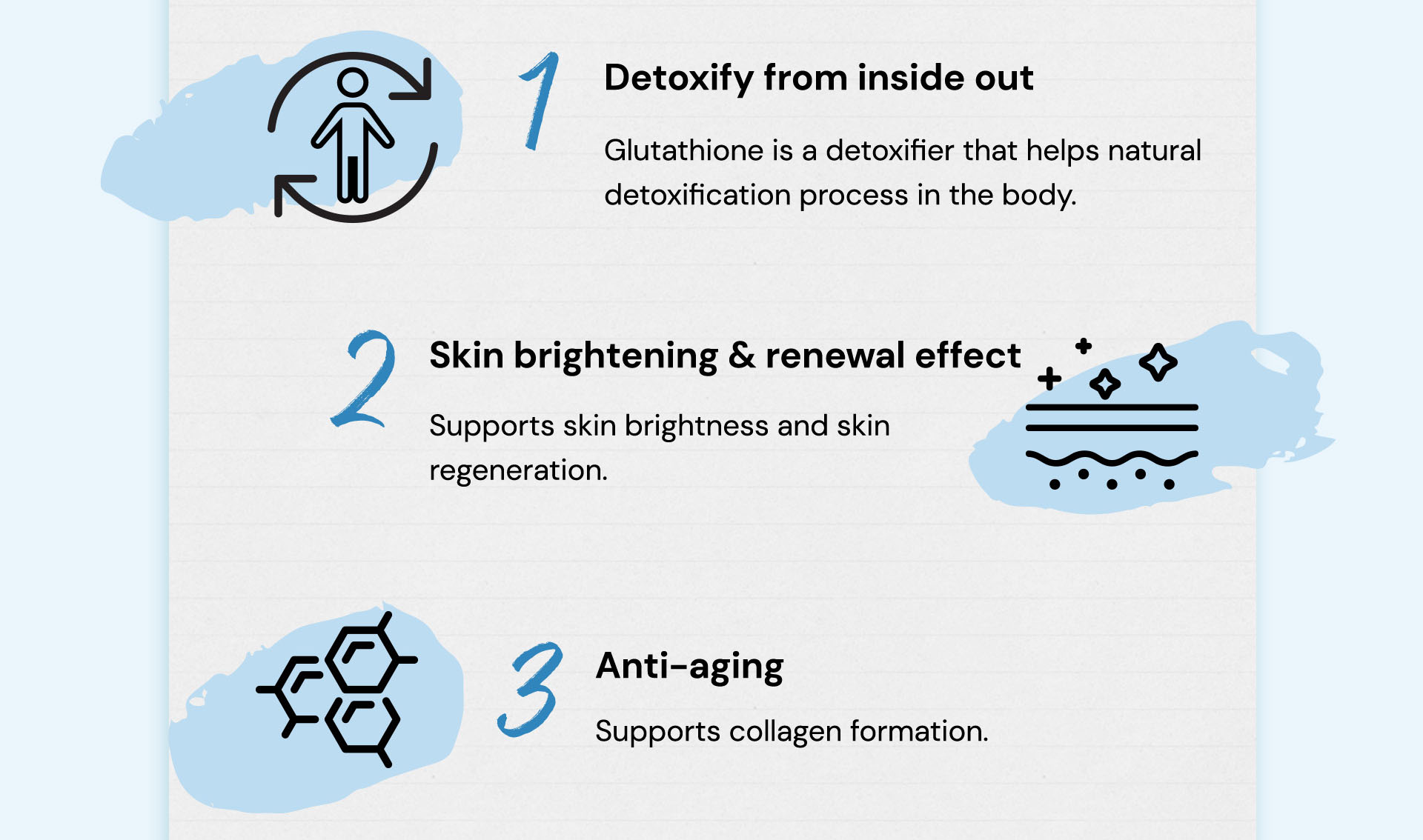 1

Detoxify from inside out

Glutathione is a detoxifier that helps natural detoxification process in the body.

2

Skin brightening & renewal effect

Supports skin brightness and skin regeneration.

3

Anti-aging

Supports collagen formation.